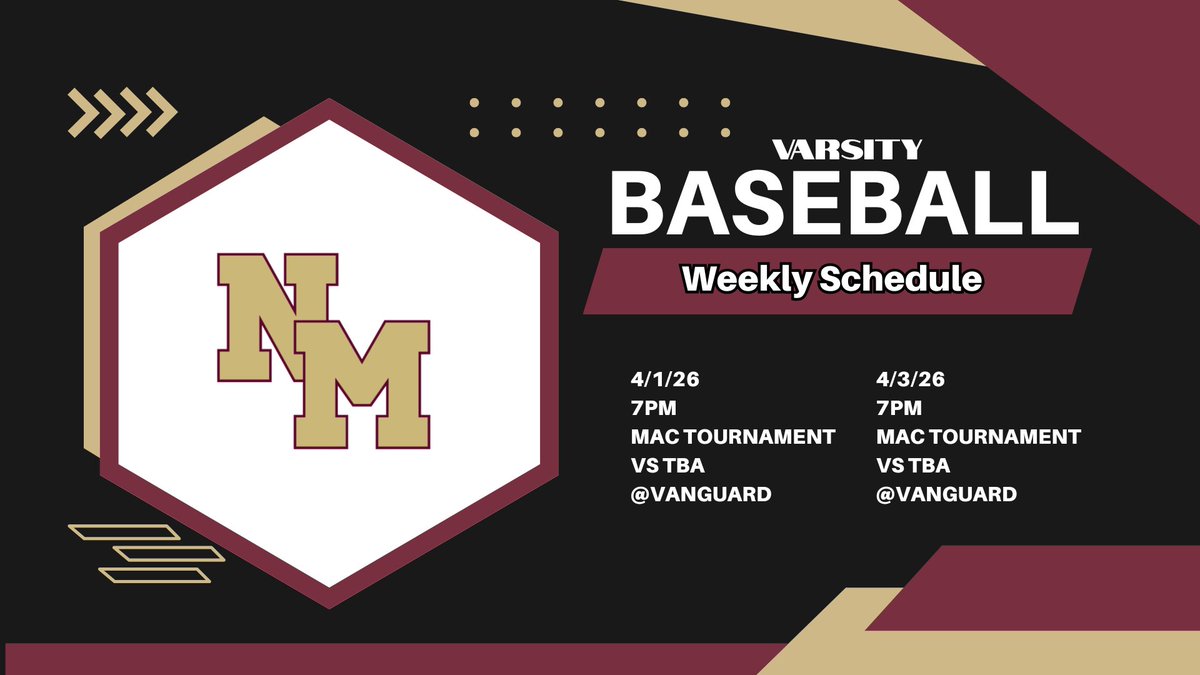 NM

VARSITY
BASEBALL
Weekly Schedule

4/1/26
7PM
MAC TOURNAMENT
VS TBA
@VANGUARD

4/3/26
7PM
MAC TOURNAMENT
VS TBA
@VANGUARD